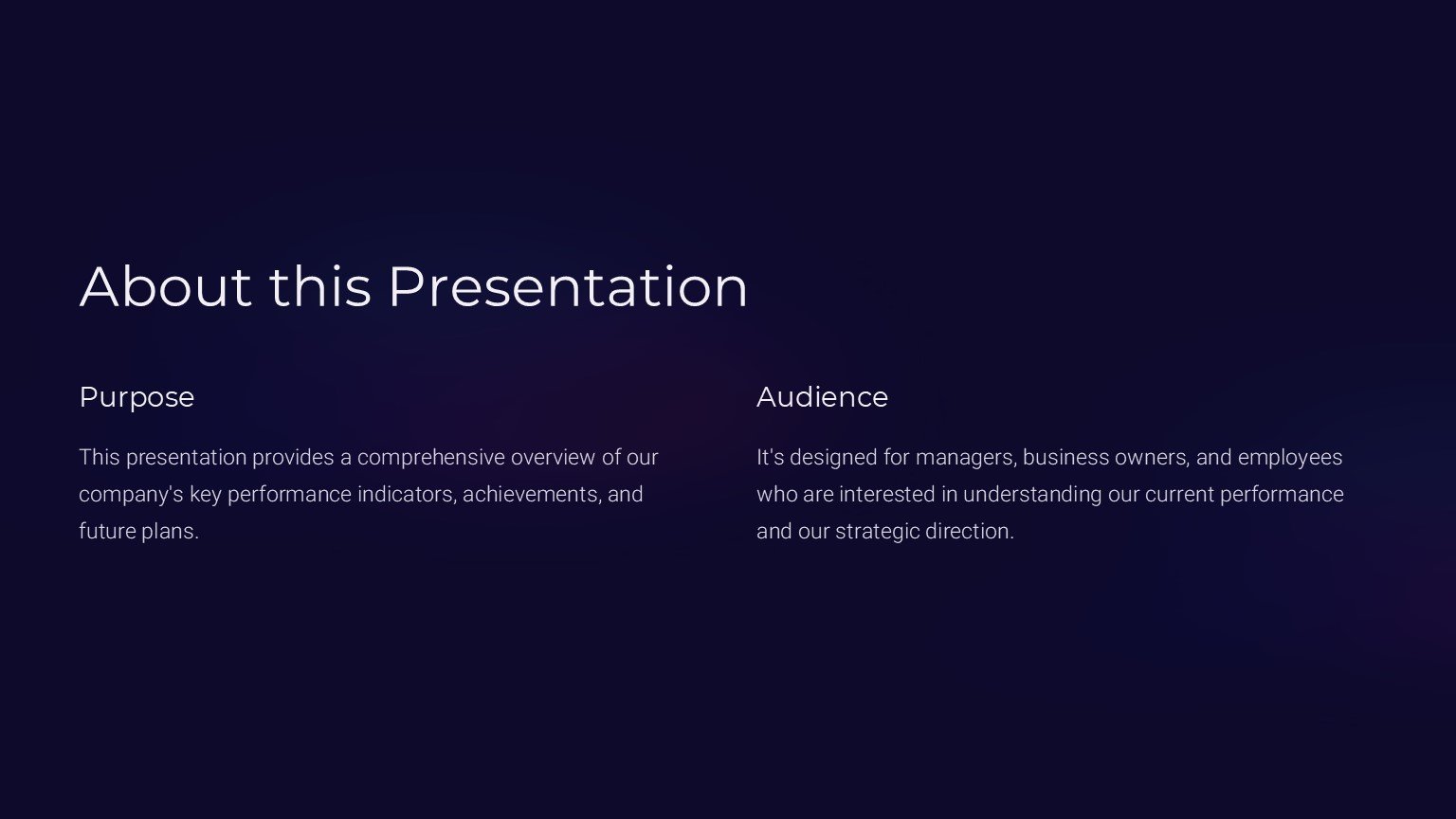 About this Presentation

Purpose

This presentation provides a comprehensive overview of our company's key performance indicators, achievements, and future plans.

Audience

It's designed for managers, business owners, and employees who are interested in understanding our current performance and our strategic direction.